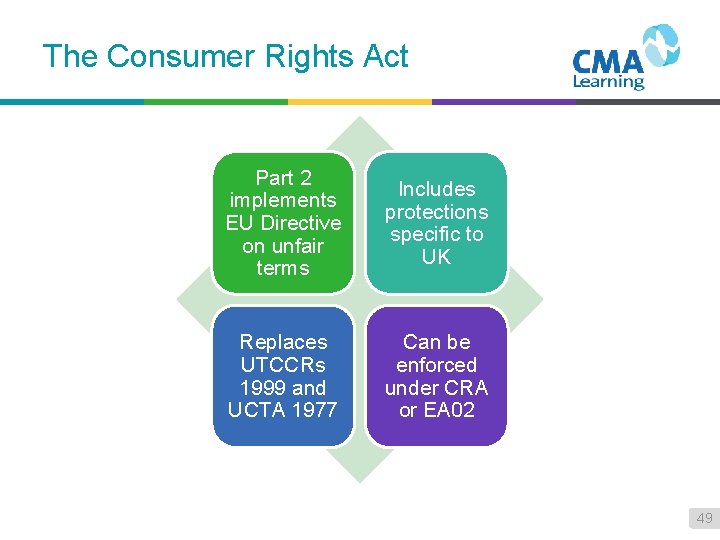 The Consumer Rights Act

CMA Learning

Part 2 implements EU Directive on unfair terms

Includes protections specific to UK

Replaces UTCCRs 1999 and UCTA 1977

Can be enforced under CRA or EA02

49